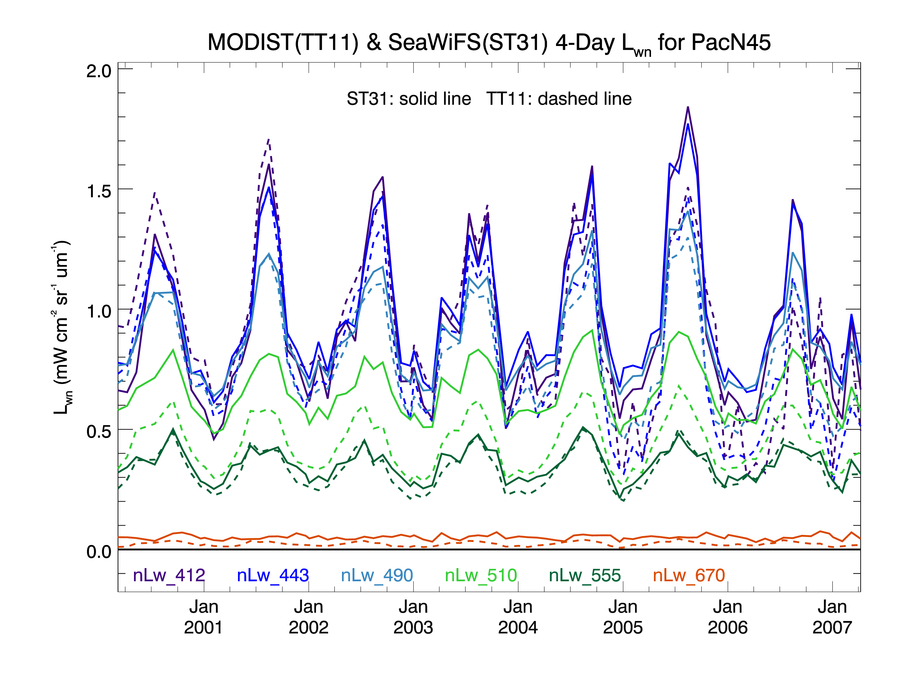 MODIST(TT11) & SeaWiFS(ST31) 4-Day $L_{wn}$ for PacN45

ST31: solid line TT11: dashed line

$L_{wn}$ (mW cm$^{-2}$ sr$^{-1}$ um$^{-1}$)

2.0
1.5
1.0
0.5
0.0

nLw_412 nLw_443 nLw_490 nLw_510 nLw_555 nLw_670

Jan 2001
Jan 2002
Jan 2003
Jan 2004
Jan 2005
Jan 2006
Jan 2007